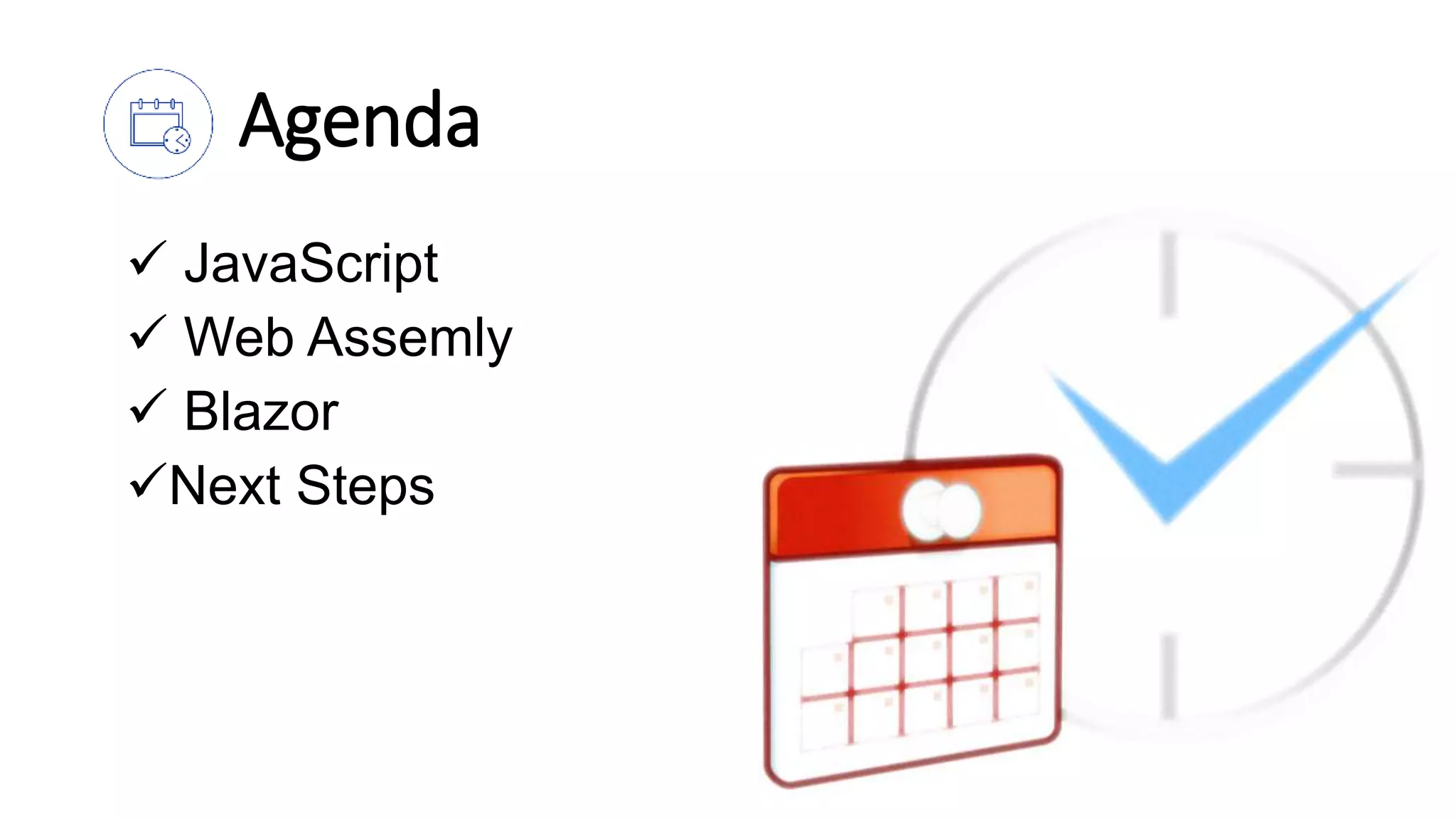 Agenda

✓ JavaScript
✓ Web Assemly
✓ Blazor
✓Next Steps